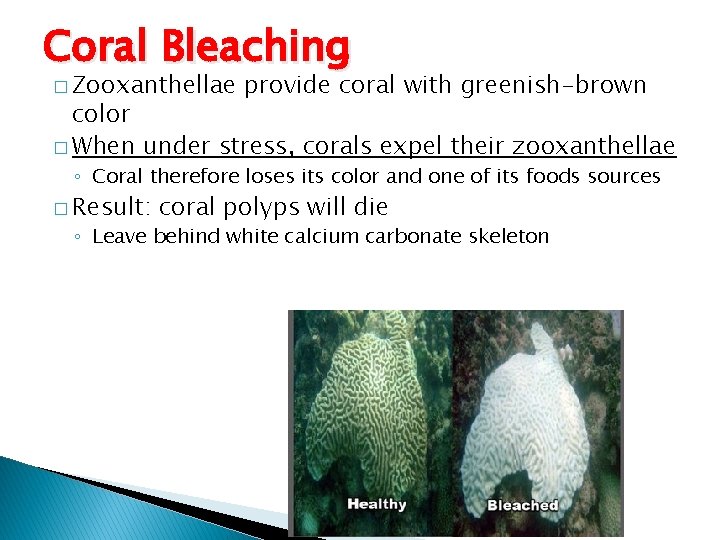 Coral Bleaching

□ Zooxanthellae provide coral with greenish-brown color

□ When under stress, corals expel their zooxanthellae

◦ Coral therefore loses its color and one of its foods sources

□ Result: coral polyps will die

◦ Leave behind white calcium carbonate skeleton

Healthy

Bleached